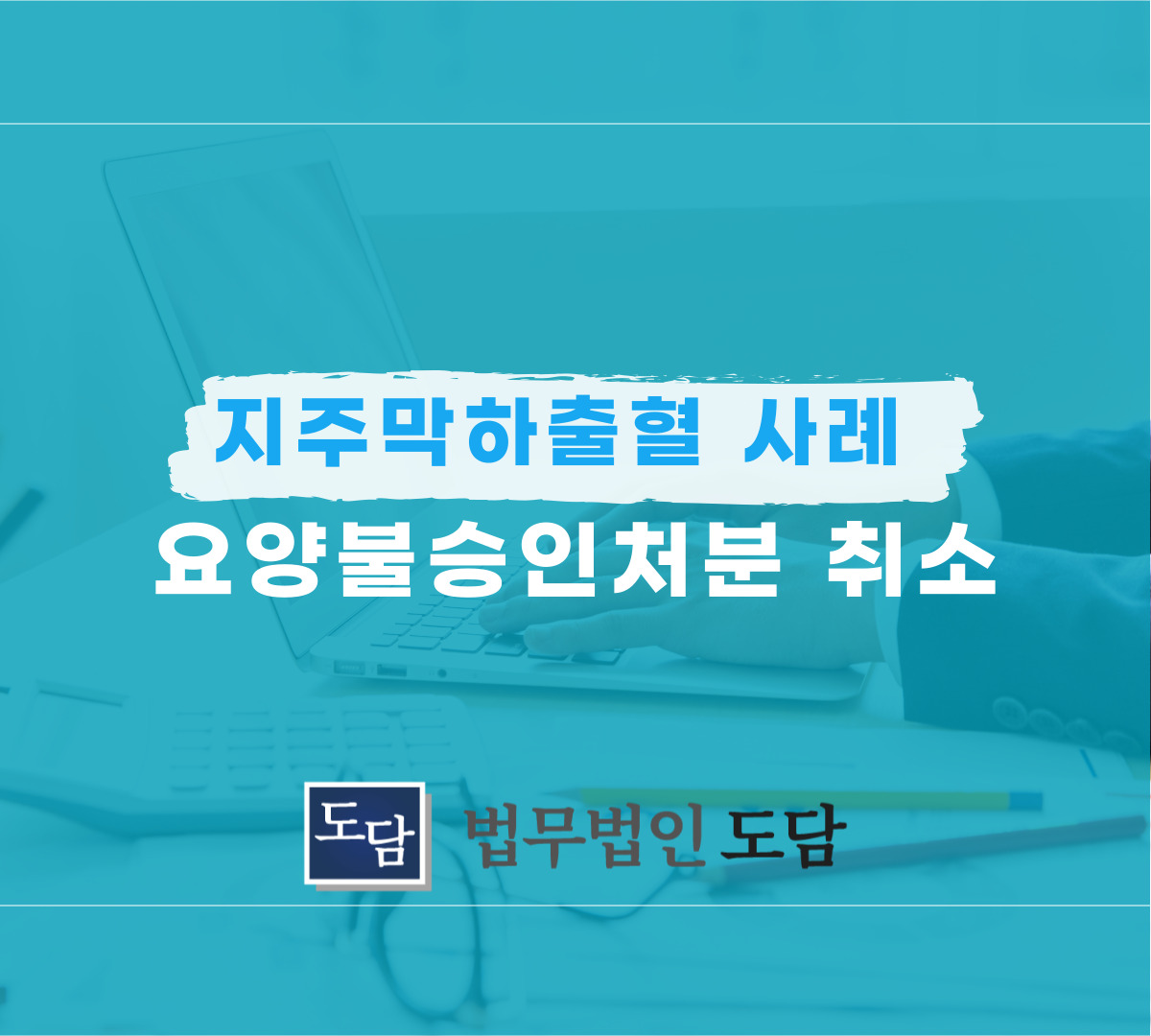 지주막하출혈 사례
요양불승인처분 취소

도담 법무법인 도담